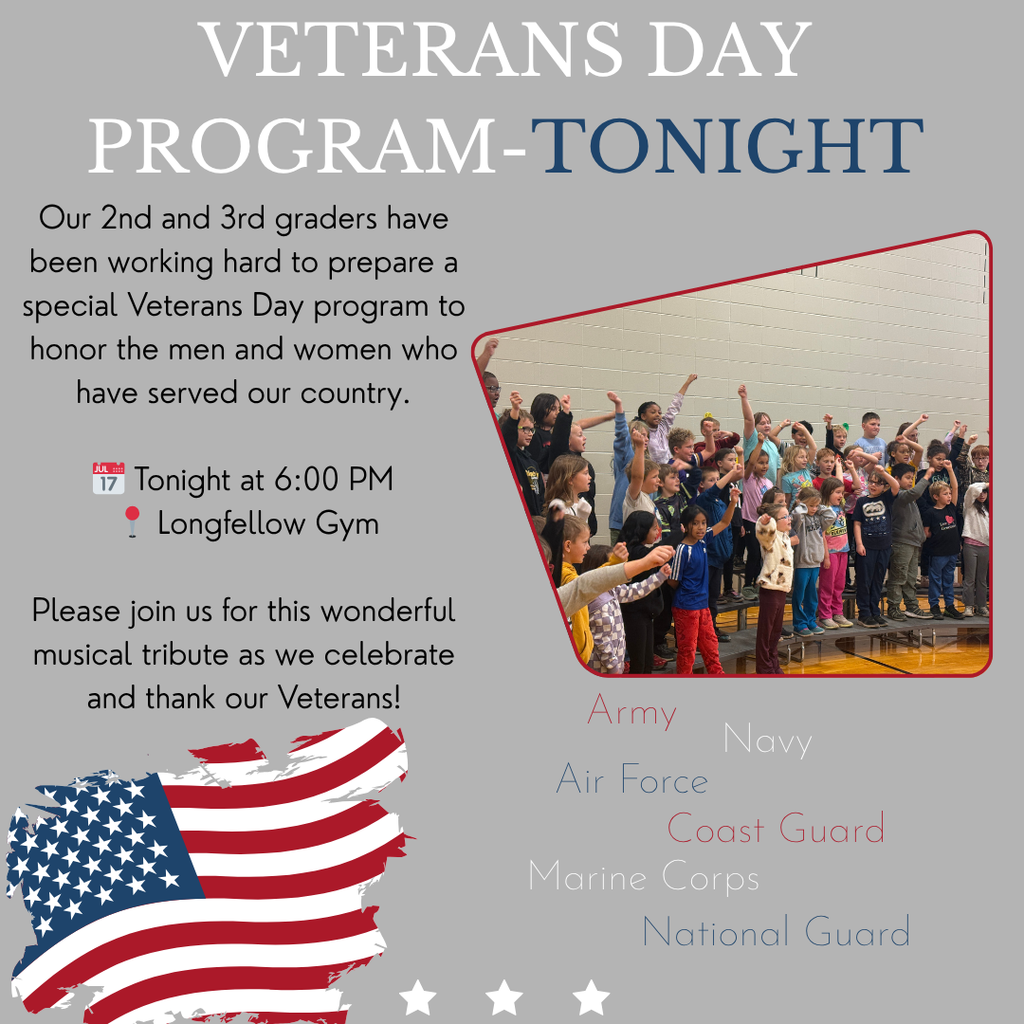 VETERANS DAY PROGRAM-TONIGHT

Our 2nd and 3rd graders have been working hard to prepare a special Veterans Day program to honor the men and women who have served our country.

📅 Tonight at 6:00 PM
📍 Longfellow Gym

Please join us for this wonderful musical tribute as we celebrate and thank our Veterans!

Army
Navy
Air Force
Coast Guard
Marine Corps
National Guard